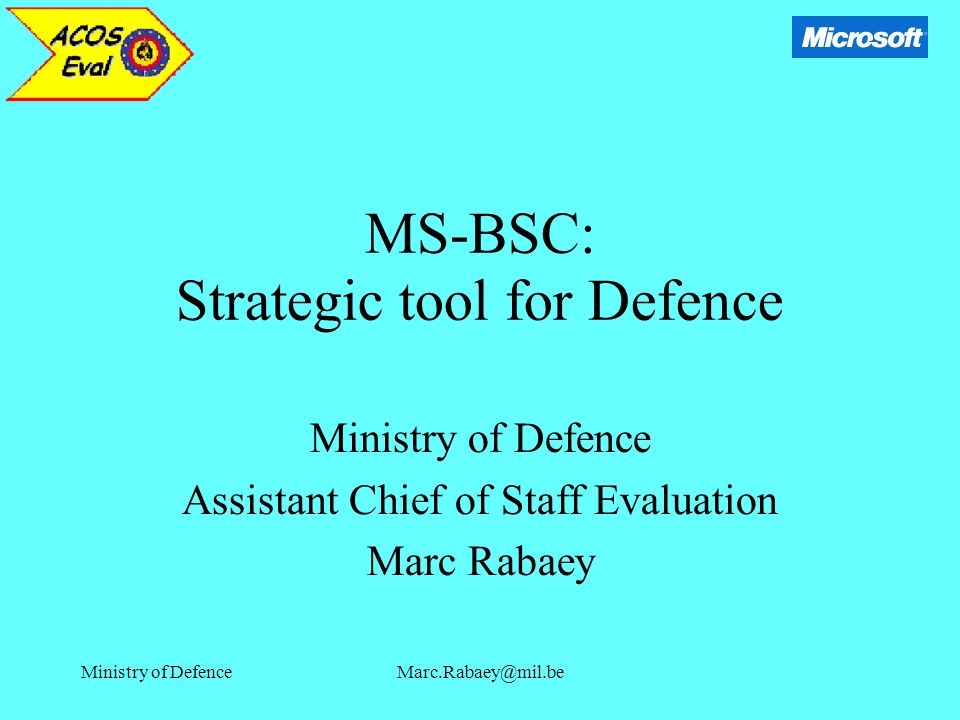 ACOS Eval

Microsoft

MS-BSC:
Strategic tool for Defence

Ministry of Defence
Assistant Chief of Staff Evaluation
Marc Rabaey

Ministry of Defence

Marc.Rabaey@mil.be